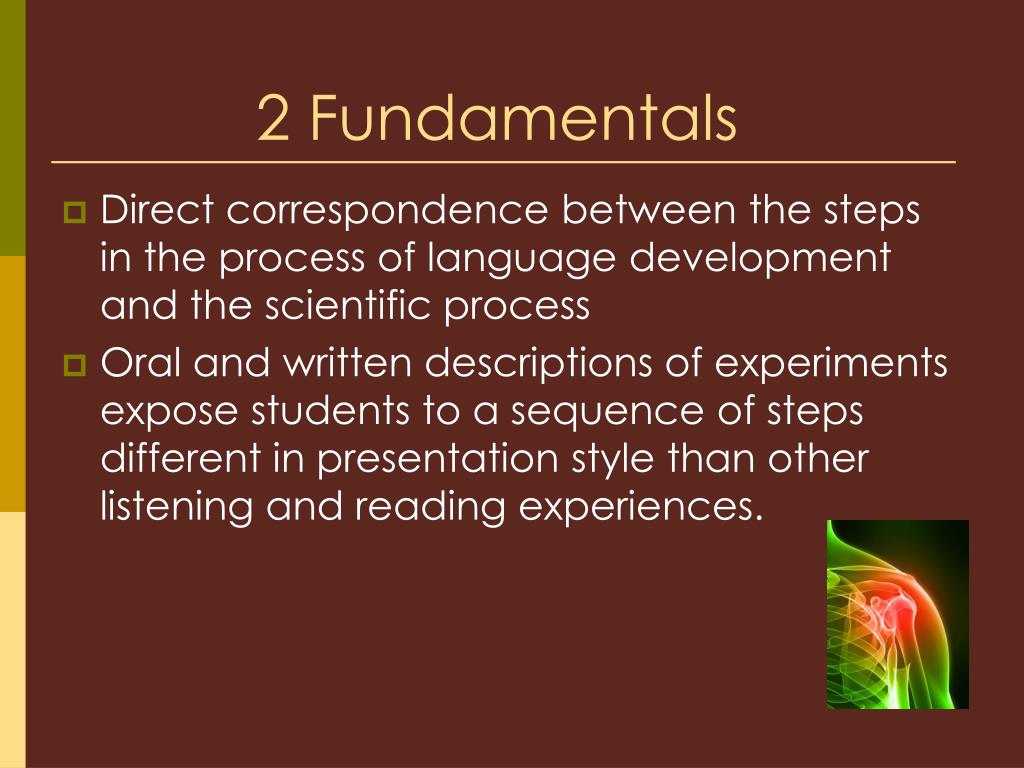 2 Fundamentals

Direct correspondence between the steps in the process of language development and the scientific process

Oral and written descriptions of experiments expose students to a sequence of steps different in presentation style than other listening and reading experiences.